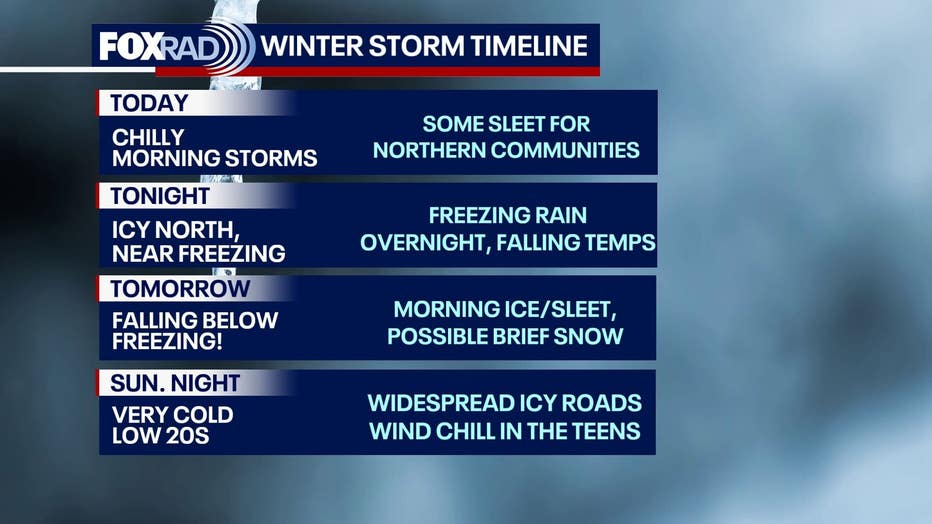 FOXRAD WINTER STORM TIMELINE

TODAY
CHILLY MORNING STORMS
SOME SLEET FOR NORTHERN COMMUNITIES

TONIGHT
ICY NORTH, NEAR FREEZING
FREEZING RAIN OVERNIGHT, FALLING TEMPS

TOMORROW
FALLING BELOW FREEZING!
MORNING ICE/SLEET, POSSIBLE BRIEF SNOW

SUN. NIGHT
VERY COLD LOW 20S
WIDESPREAD ICY ROADS WIND CHILL IN THE TEENS